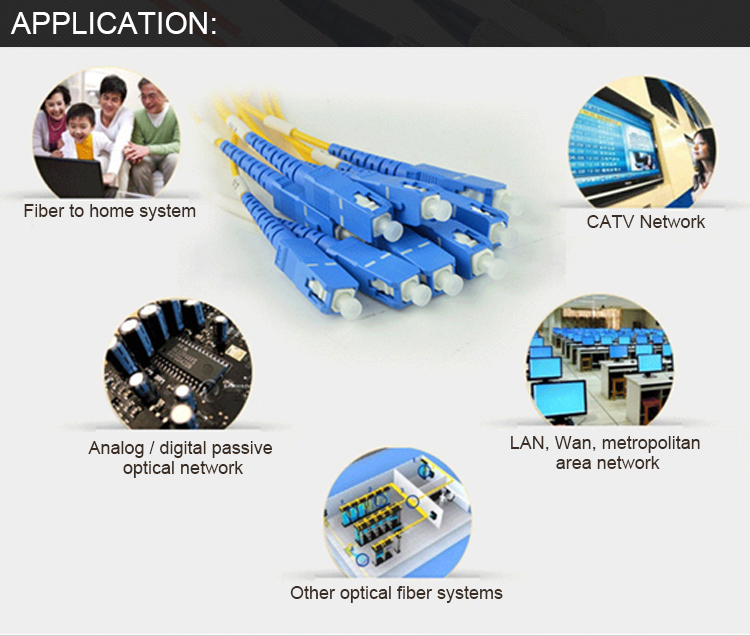 APPLICATION:

Fiber to home system

CATV Network

Analog / digital passive optical network

LAN, Wan, metropolitan area network

Other optical fiber systems